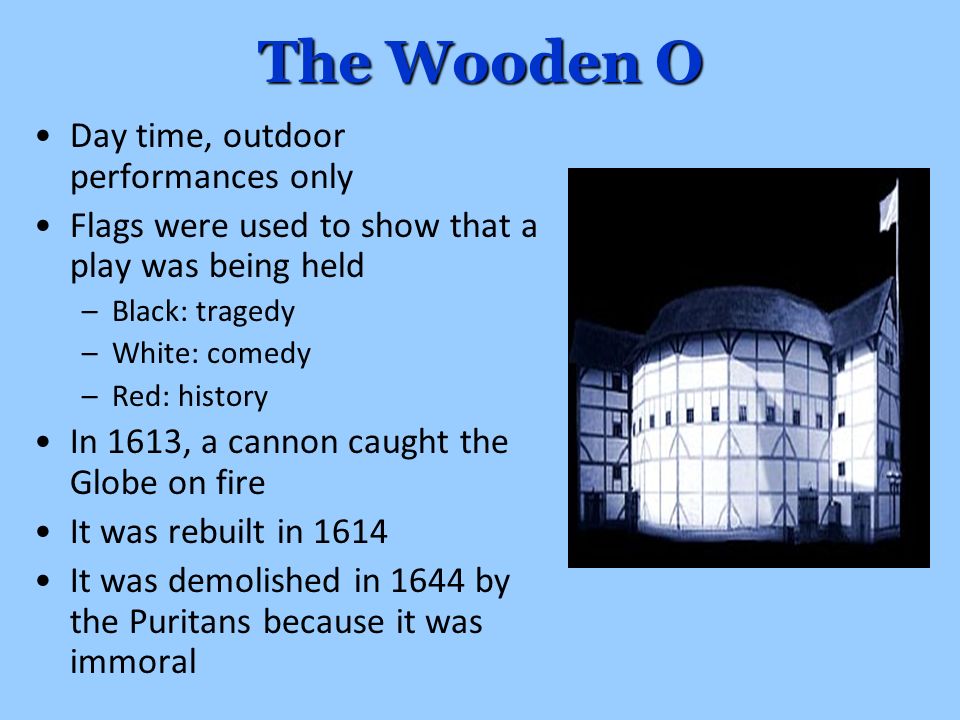 The Wooden O

• Day time, outdoor performances only
• Flags were used to show that a play was being held
– Black: tragedy
– White: comedy
– Red: history
• In 1613, a cannon caught the Globe on fire
• It was rebuilt in 1614
• It was demolished in 1644 by the Puritans because it was immoral